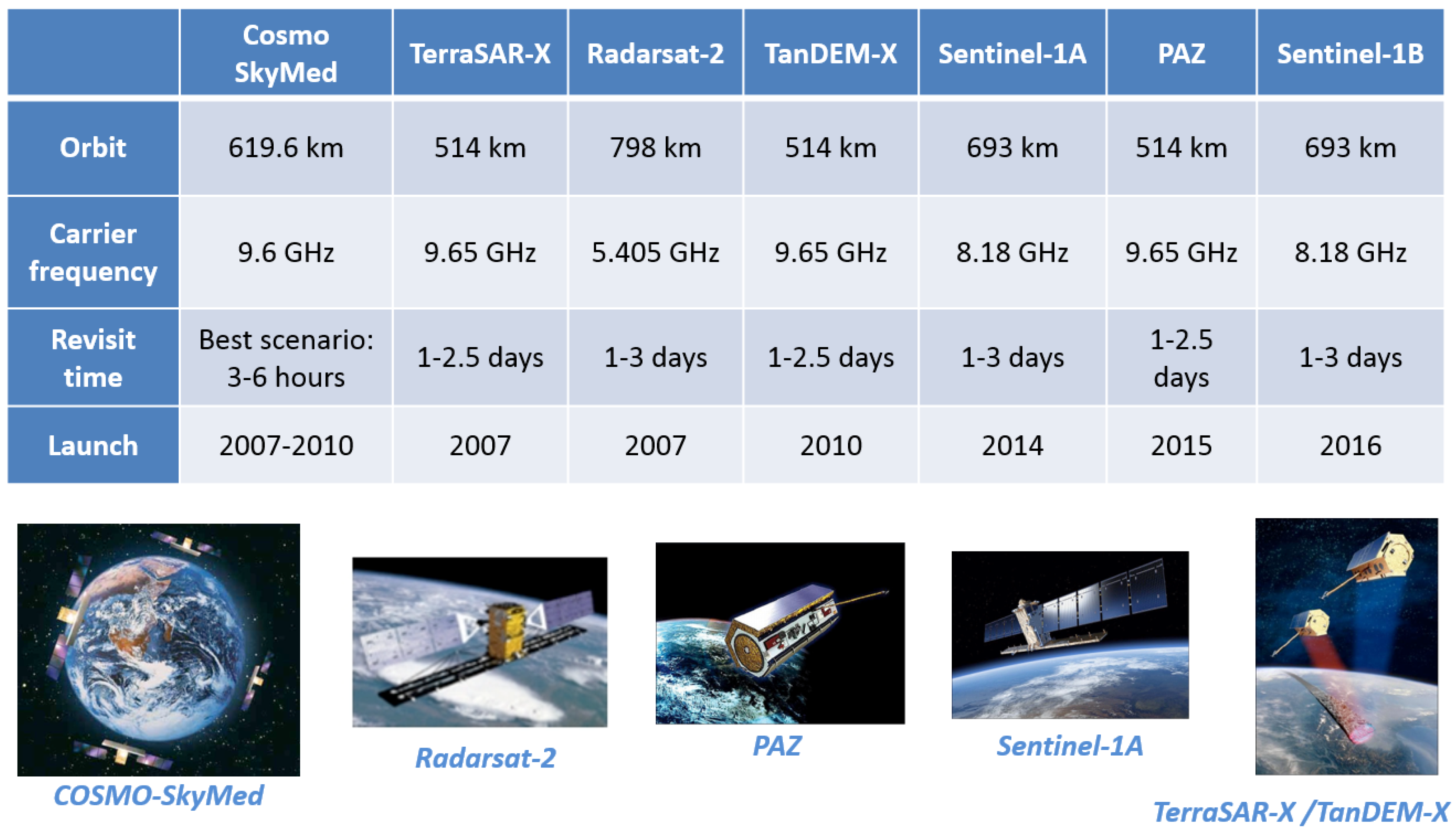 | | Cosmo SkyMed | TerraSAR-X | Radarsat-2 | TanDEM-X | Sentinel-1A | PAZ | Sentinel-1B |
|---|---|---|---|---|---|---|---|
| Orbit | 619.6 km | 514 km | 798 km | 514 km | 693 km | 514 km | 693 km |
| Carrier frequency | 9.6 GHz | 9.65 GHz | 5.405 GHz | 9.65 GHz | 8.18 GHz | 9.65 GHz | 8.18 GHz |
| Revisit time | Best scenario: 3-6 hours | 1-2.5 days | 1-3 days | 1-2.5 days | 1-3 days | 1-2.5 days | 1-3 days |
| Launch | 2007-2010 | 2007 | 2007 | 2010 | 2014 | 2015 | 2016 |

COSMO-SkyMed

Radarsat-2

PAZ

Sentinel-1A

TerraSAR-X /TanDEM-X